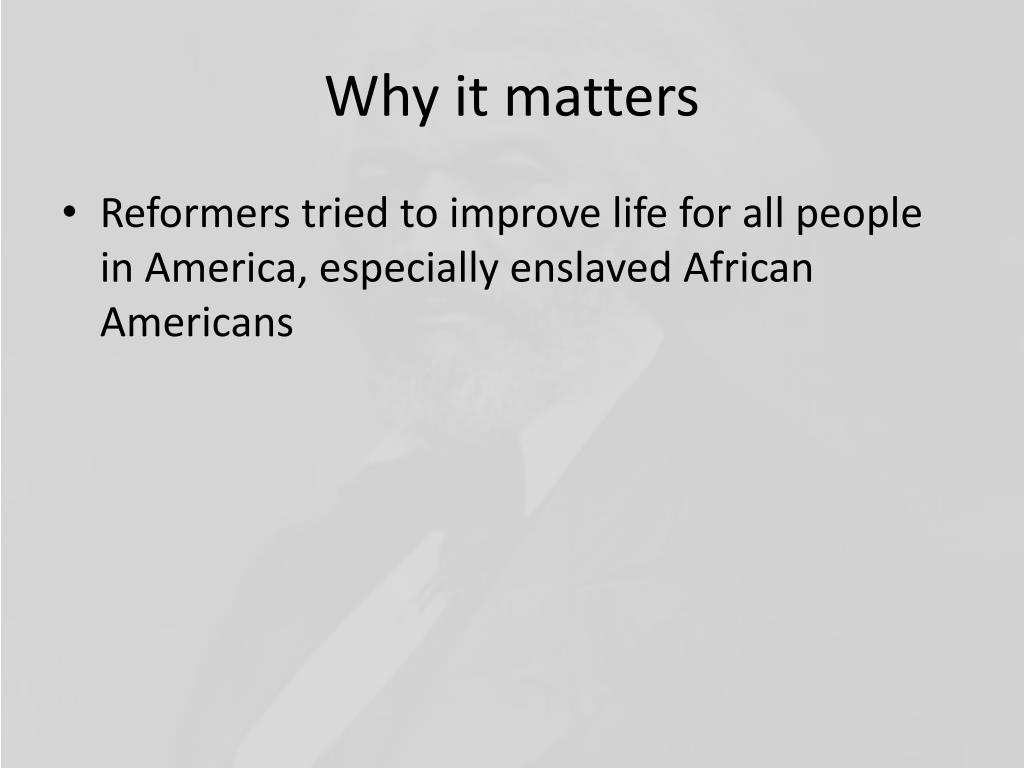 Why it matters

• Reformers tried to improve life for all people in America, especially enslaved African Americans